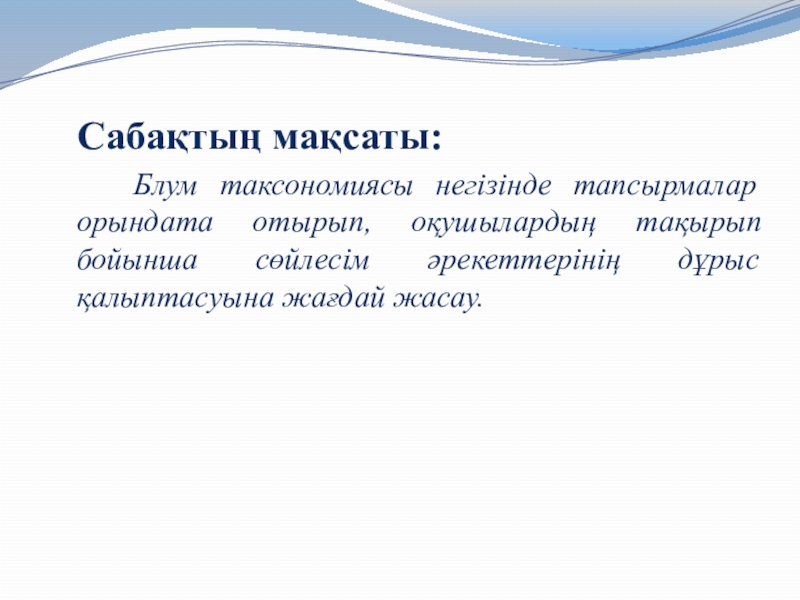 Сабақтың мақсаты:

Блум таксономиясы негізінде тапсырмалар орындата отырып, оқушылардың тақырып бойынша сөйлесім әрекеттерінің дұрыс қалыптасуына жағдай жасау.